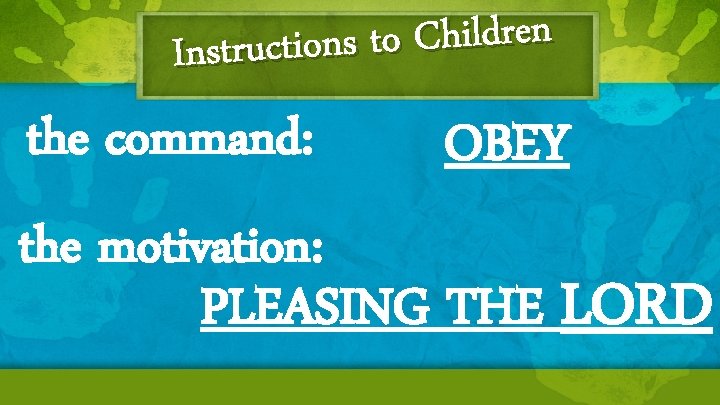 Instructions to Children

the command: OBEY

the motivation:

PLEASING THE LORD